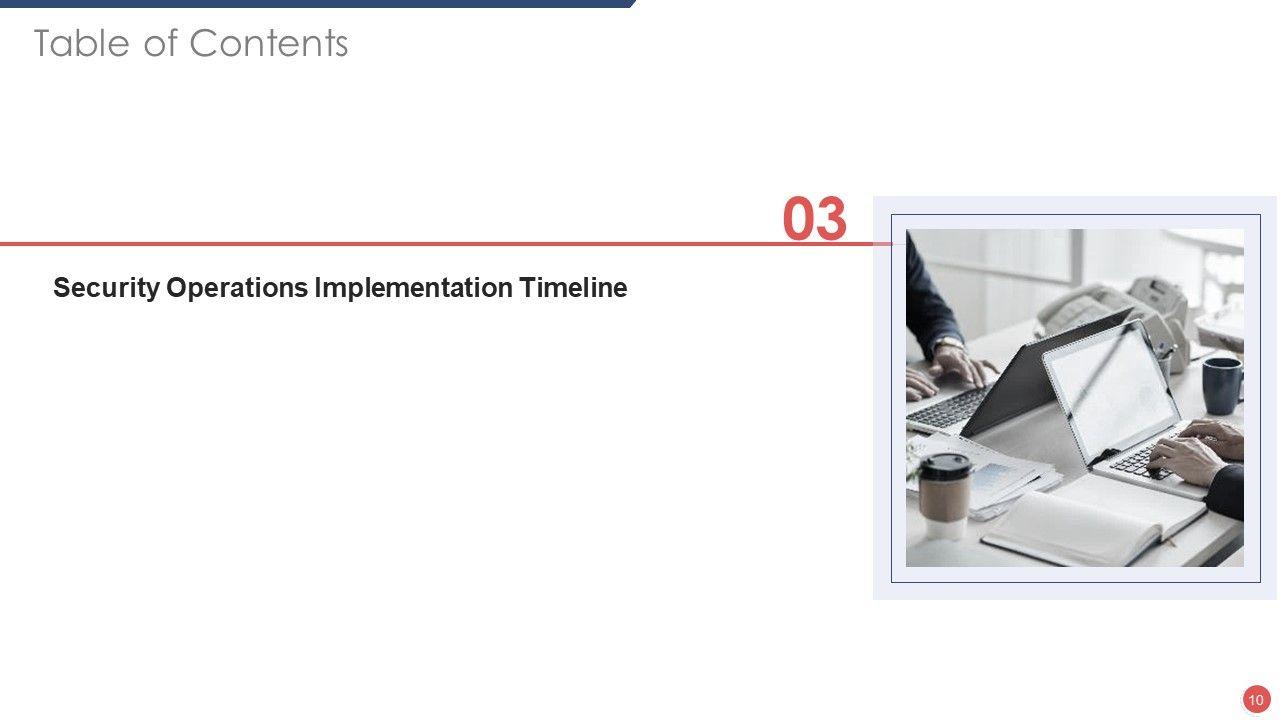 Table of Contents

03

Security Operations Implementation Timeline

10